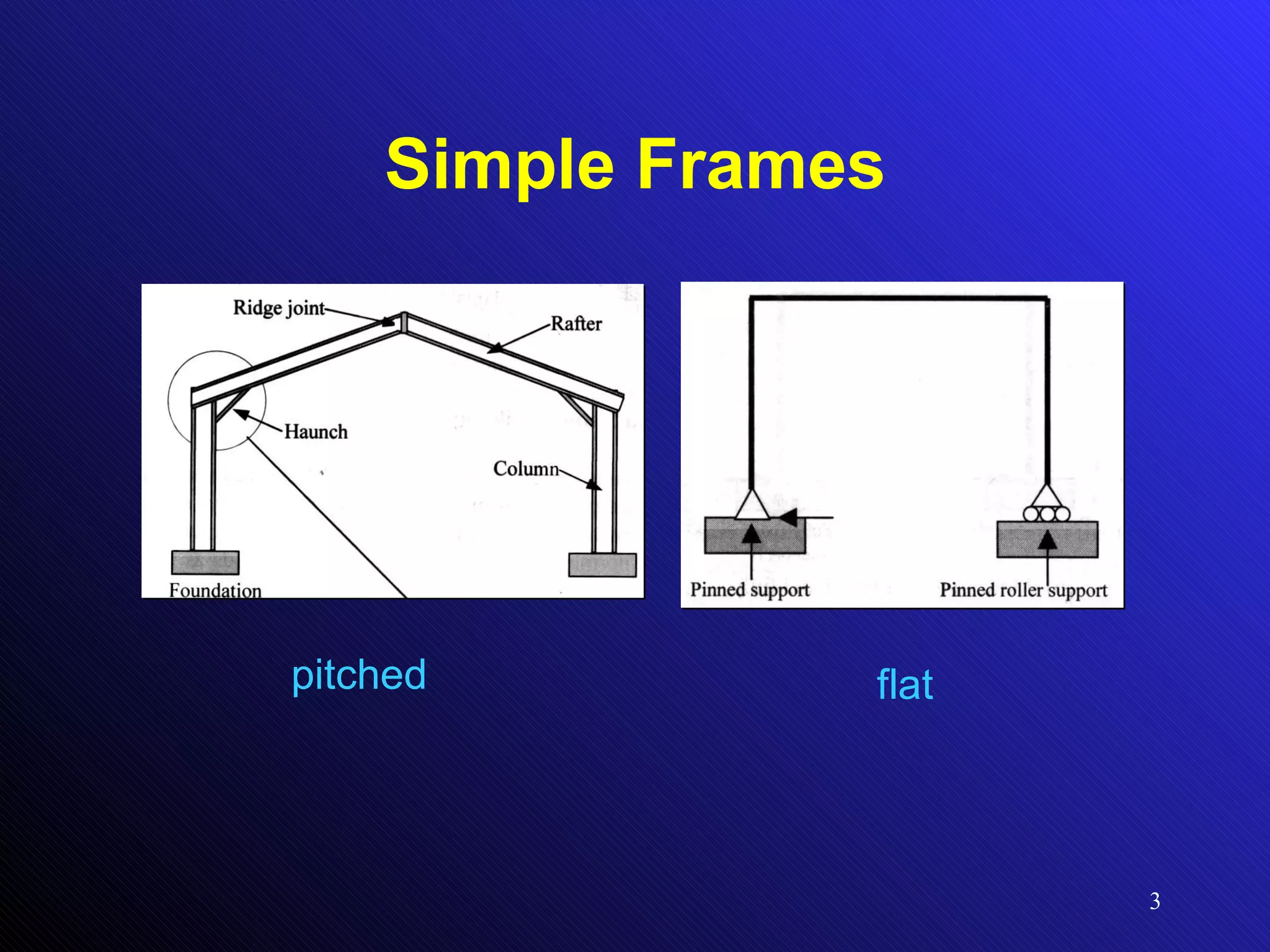 Simple Frames

Ridge joint
Rafter
Haunch
Column
Foundation

Pinned support
Pinned roller support

pitched

flat

3